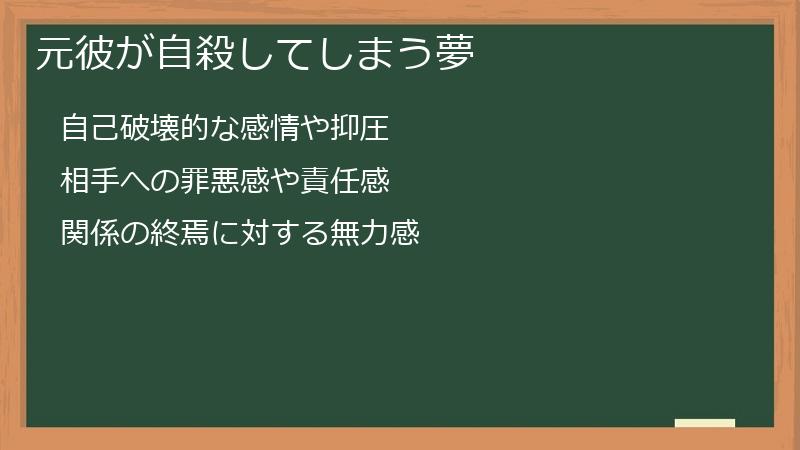 元彼が自殺してしまう夢

自己破壊的な感情や抑圧

相手への罪悪感や責任感

関係の終焉に対する無力感